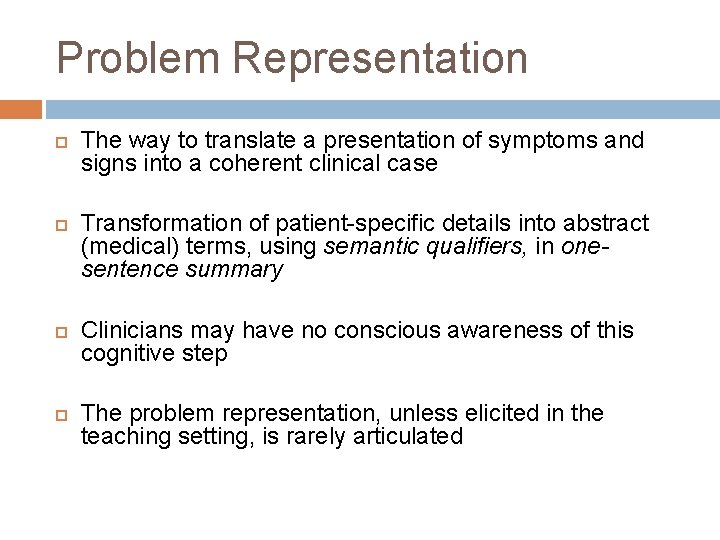 Problem Representation

The way to translate a presentation of symptoms and signs into a coherent clinical case

Transformation of patient-specific details into abstract (medical) terms, using semantic qualifiers, in one-sentence summary

Clinicians may have no conscious awareness of this cognitive step

The problem representation, unless elicited in the teaching setting, is rarely articulated